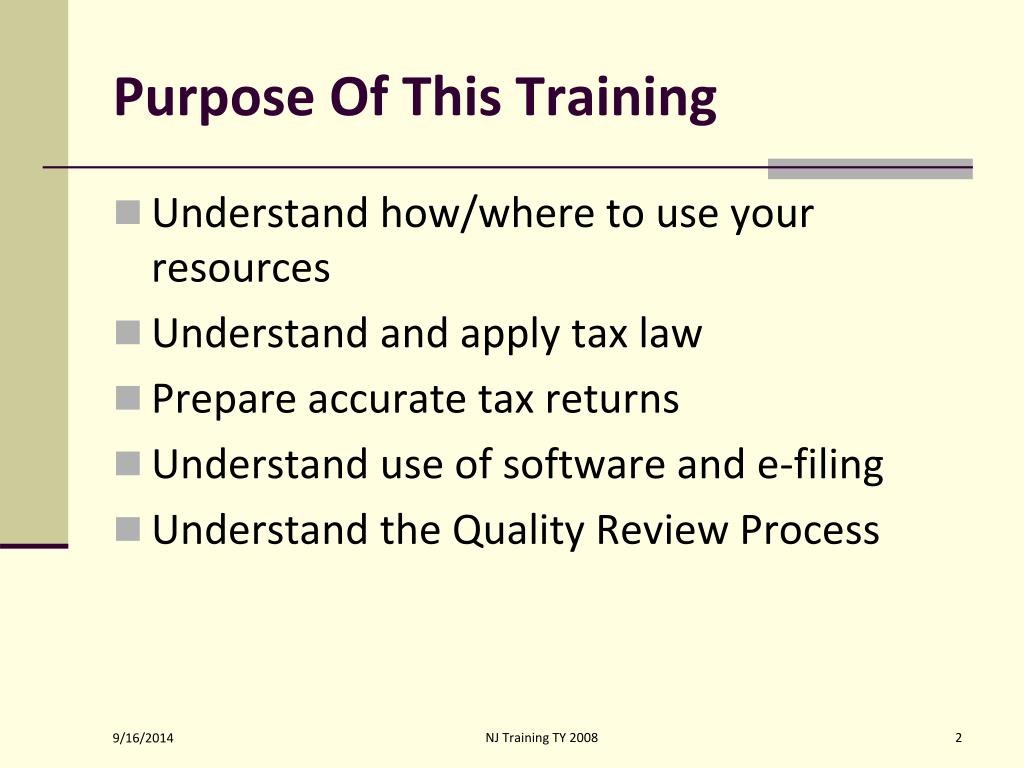 Purpose Of This Training

Understand how/where to use your resources
Understand and apply tax law
Prepare accurate tax returns
Understand use of software and e-filing
Understand the Quality Review Process

9/16/2014
NJ Training TY 2008
2